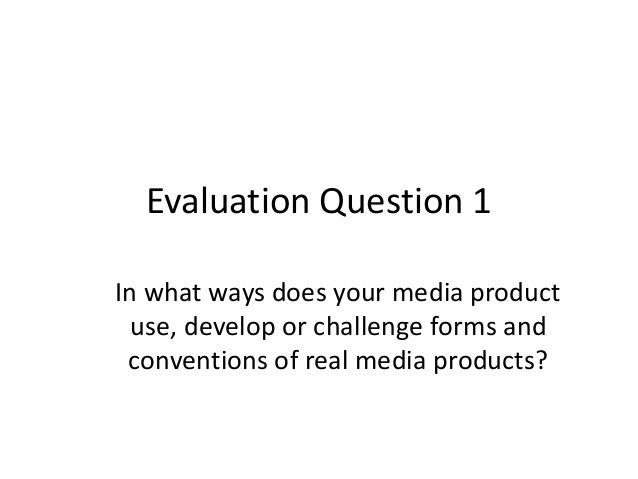 Evaluation Question 1

In what ways does your media product use, develop or challenge forms and conventions of real media products?